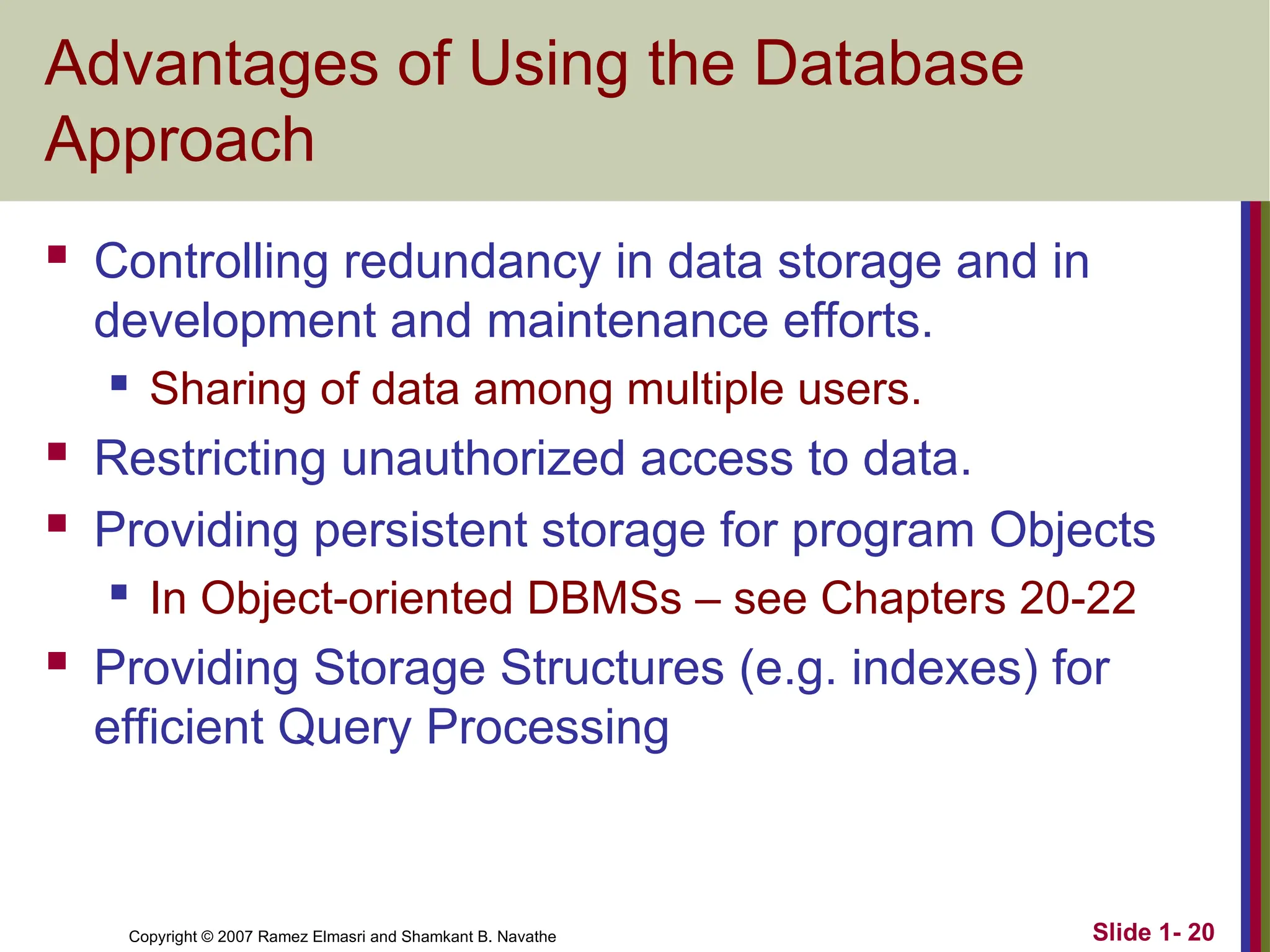 Advantages of Using the Database Approach

- Controlling redundancy in data storage and in development and maintenance efforts.
  - Sharing of data among multiple users.
- Restricting unauthorized access to data.
- Providing persistent storage for program Objects
  - In Object-oriented DBMSs – see Chapters 20-22
- Providing Storage Structures (e.g. indexes) for efficient Query Processing

Copyright © 2007 Ramez Elmasri and Shamkant B. Navathe

Slide 1- 20